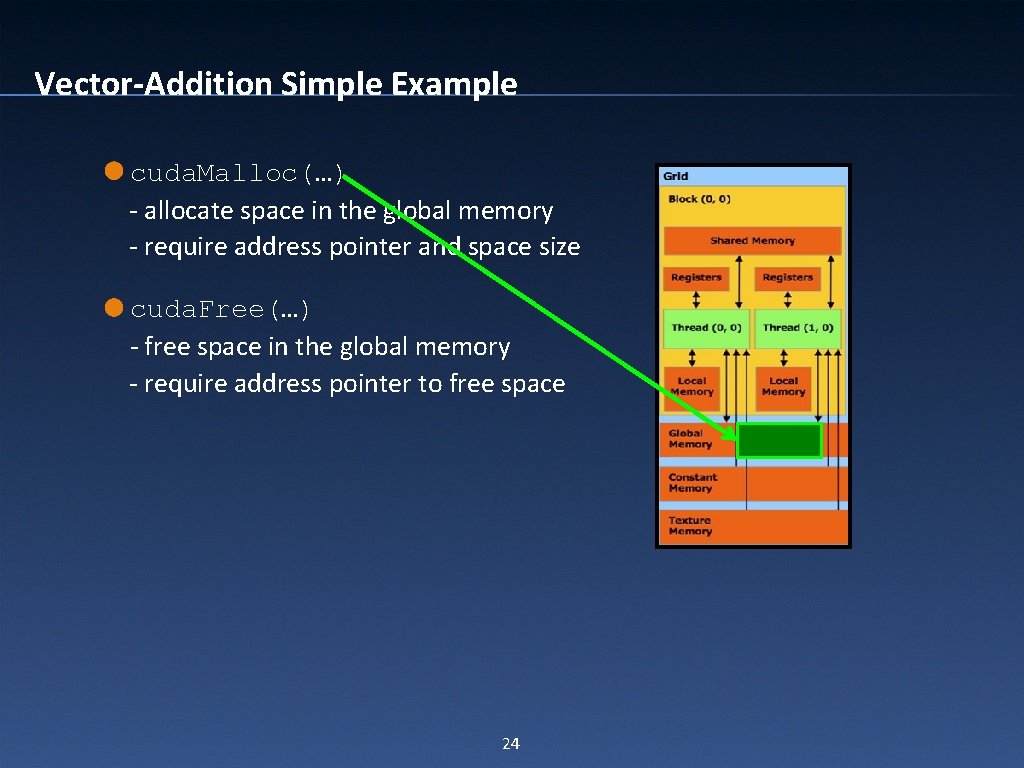 Vector-Addition Simple Example

cuda.Malloc(…)
- allocate space in the global memory
- require address pointer and space size

cuda.Free(…)
- free space in the global memory
- require address pointer to free space

Grid
Block (0, 0)
Shared Memory
Registers
Registers
Thread (0, 0)
Thread (1, 0)
Local Memory
Local Memory
Global Memory
Constant Memory
Texture Memory

24